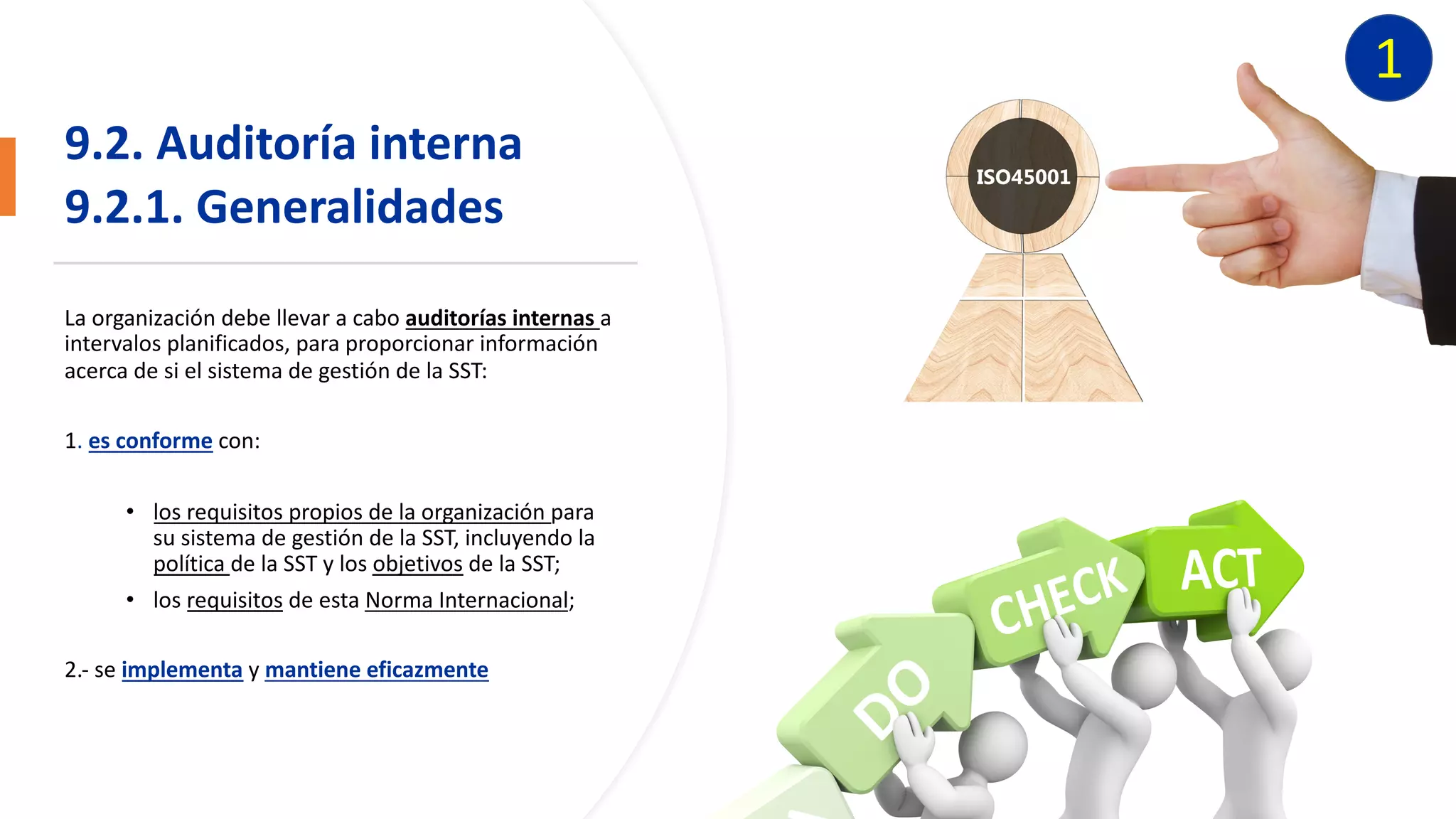 1

9.2. Auditoría interna
9.2.1. Generalidades

La organización debe llevar a cabo auditorías internas a intervalos planificados, para proporcionar información acerca de si el sistema de gestión de la SST:

1. es conforme con:

• los requisitos propios de la organización para su sistema de gestión de la SST, incluyendo la política de la SST y los objetivos de la SST;
• los requisitos de esta Norma Internacional;

2.- se implementa y mantiene eficazmente

ISO45001

DO
CHECK
ACT